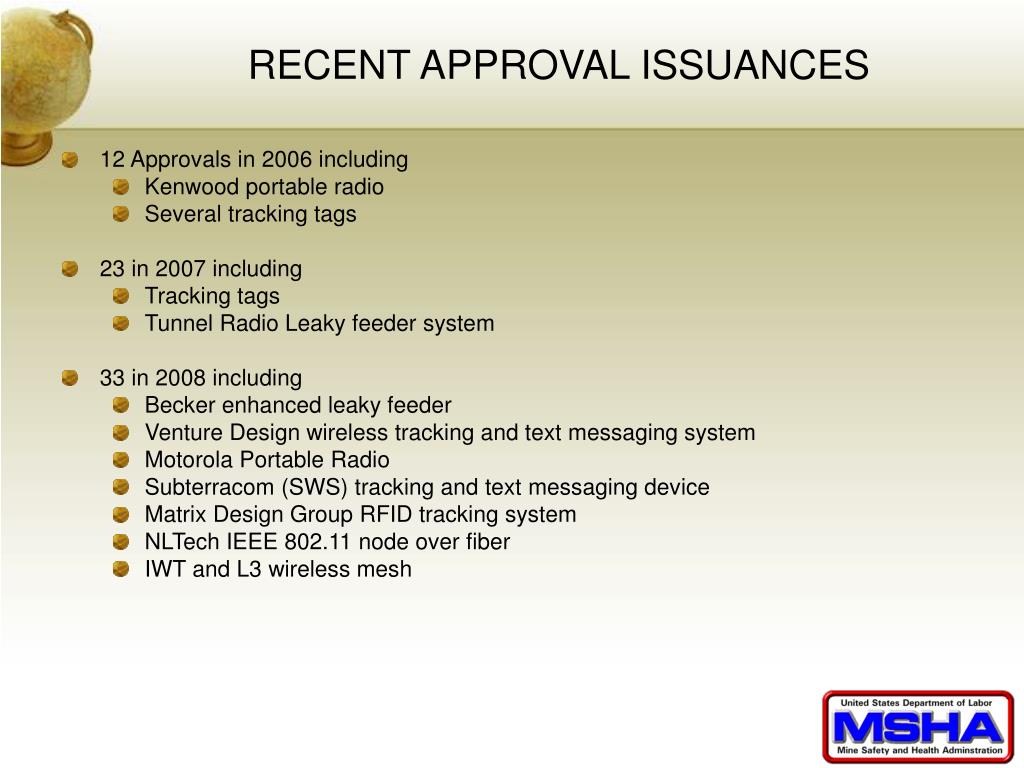 RECENT APPROVAL ISSUANCES

12 Approvals in 2006 including
Kenwood portable radio
Several tracking tags

23 in 2007 including
Tracking tags
Tunnel Radio Leaky feeder system

33 in 2008 including
Becker enhanced leaky feeder
Venture Design wireless tracking and text messaging system
Motorola Portable Radio
Subterracom (SWS) tracking and text messaging device
Matrix Design Group RFID tracking system
NLTech IEEE 802.11 node over fiber
IWT and L3 wireless mesh

United States Department of Labor
MSHA
Mine Safety and Health Adminstration